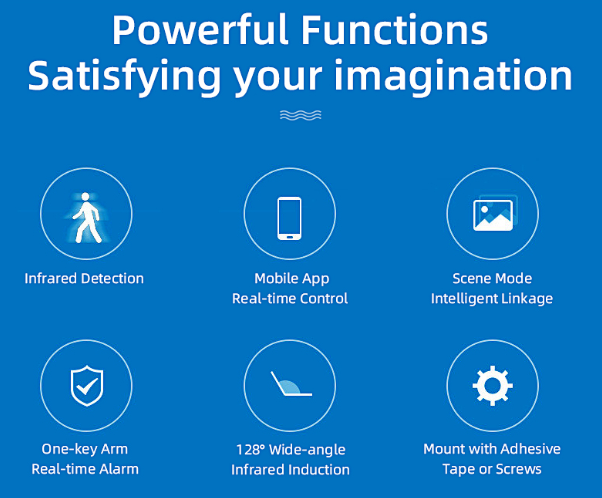 Powerful Functions
Satisfying your imagination

Infrared Detection

Mobile App
Real-time Control

Scene Mode
Intelligent Linkage

One-key Arm
Real-time Alarm

128° Wide-angle
Infrared Induction

Mount with Adhesive
Tape or Screws